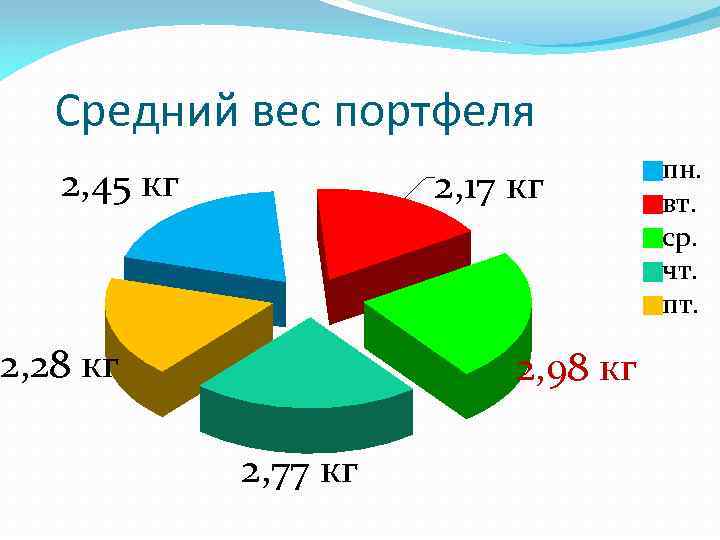 Средний вес портфеля

2,45 кг

2,17 кг

2,98 кг

2,77 кг

2,28 кг

пн.
вт.
ср.
чт.
пт.